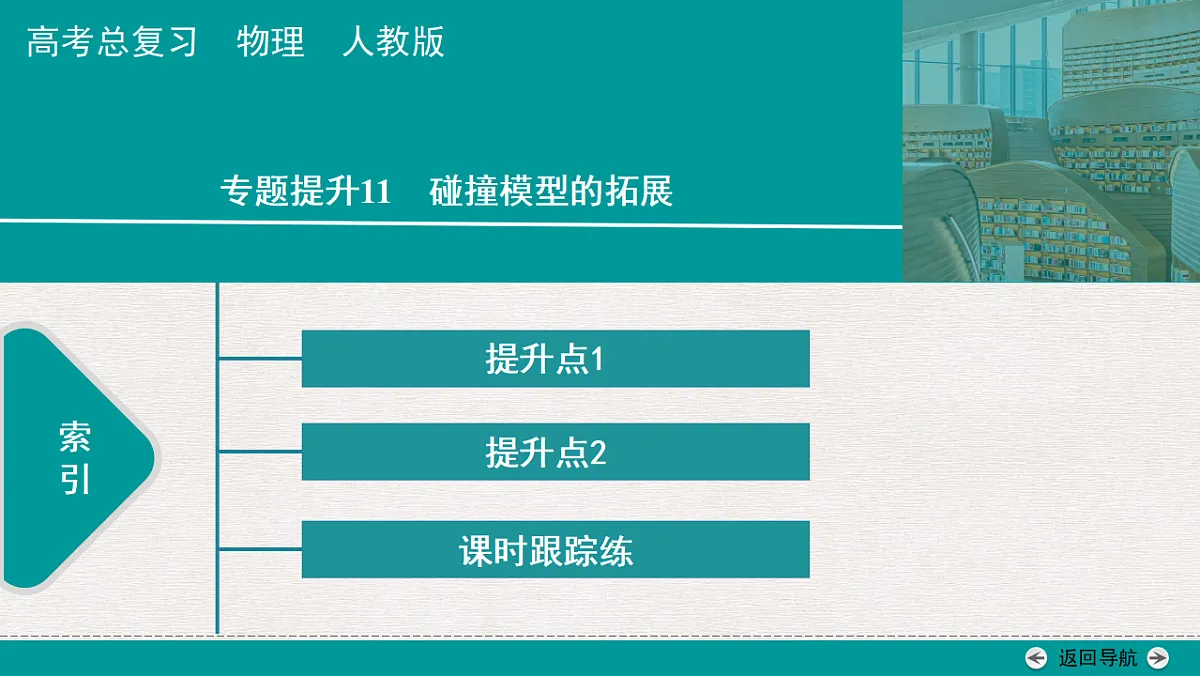 高考总复习　物理　人教版

专题提升11　碰撞模型的拓展

索引

提升点1

提升点2

课时跟踪练

返回导航